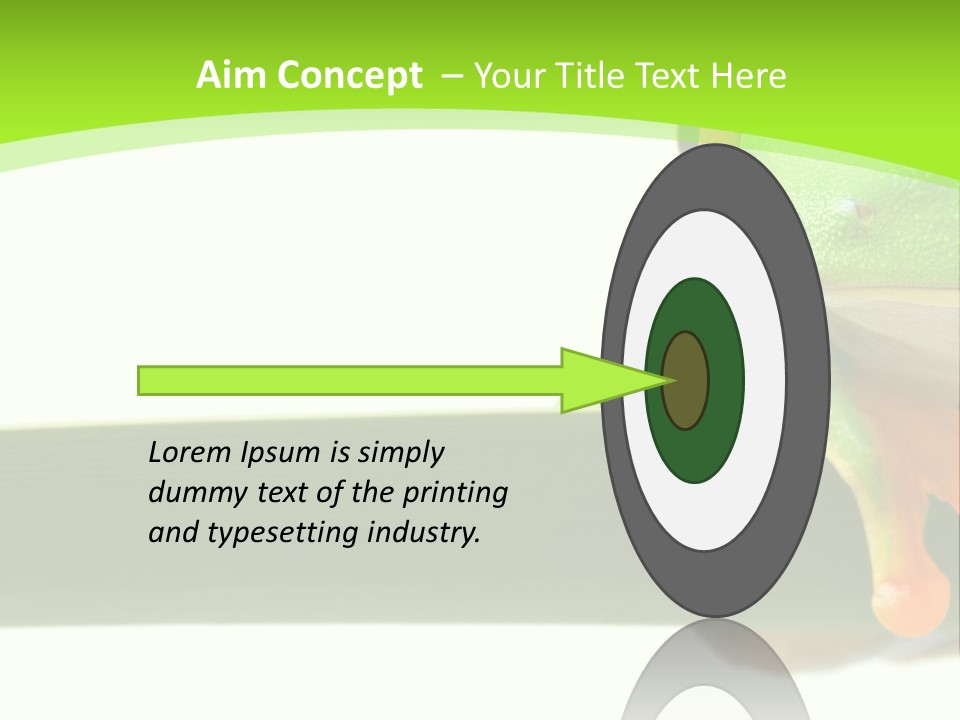 Aim Concept – Your Title Text Here

Lorem Ipsum is simply dummy text of the printing and typesetting industry.